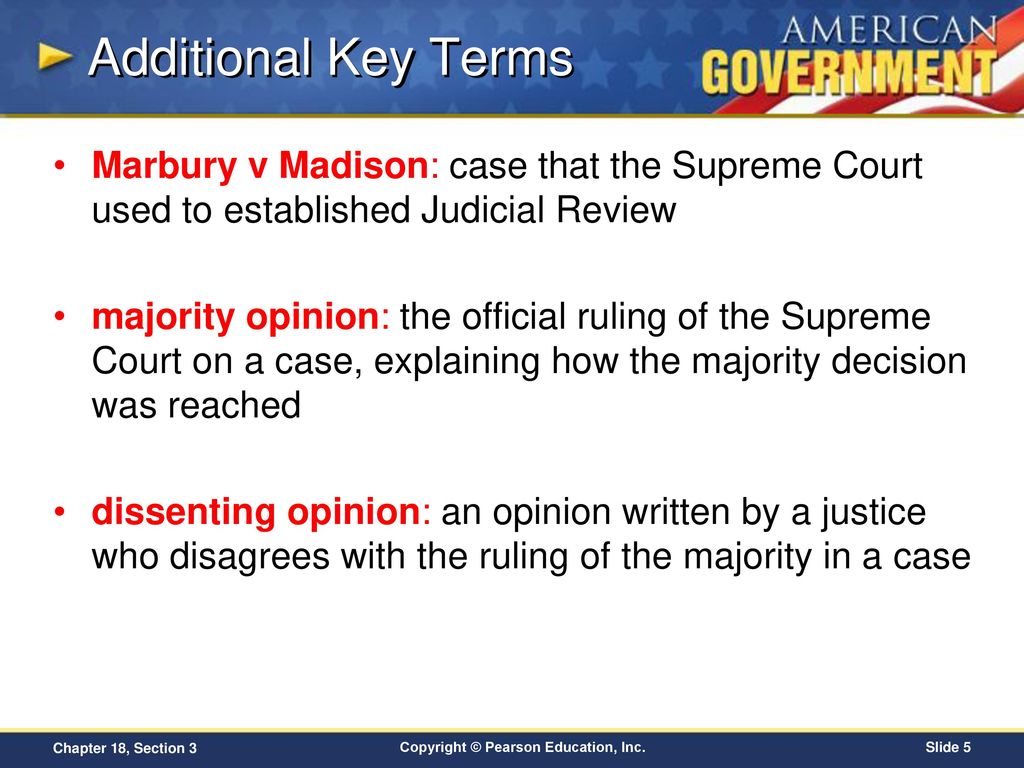 Additional Key Terms

AMERICAN GOVERNMENT

• Marbury v Madison: case that the Supreme Court used to established Judicial Review

• majority opinion: the official ruling of the Supreme Court on a case, explaining how the majority decision was reached

• dissenting opinion: an opinion written by a justice who disagrees with the ruling of the majority in a case

Chapter 18, Section 3

Copyright © Pearson Education, Inc.

Slide 5